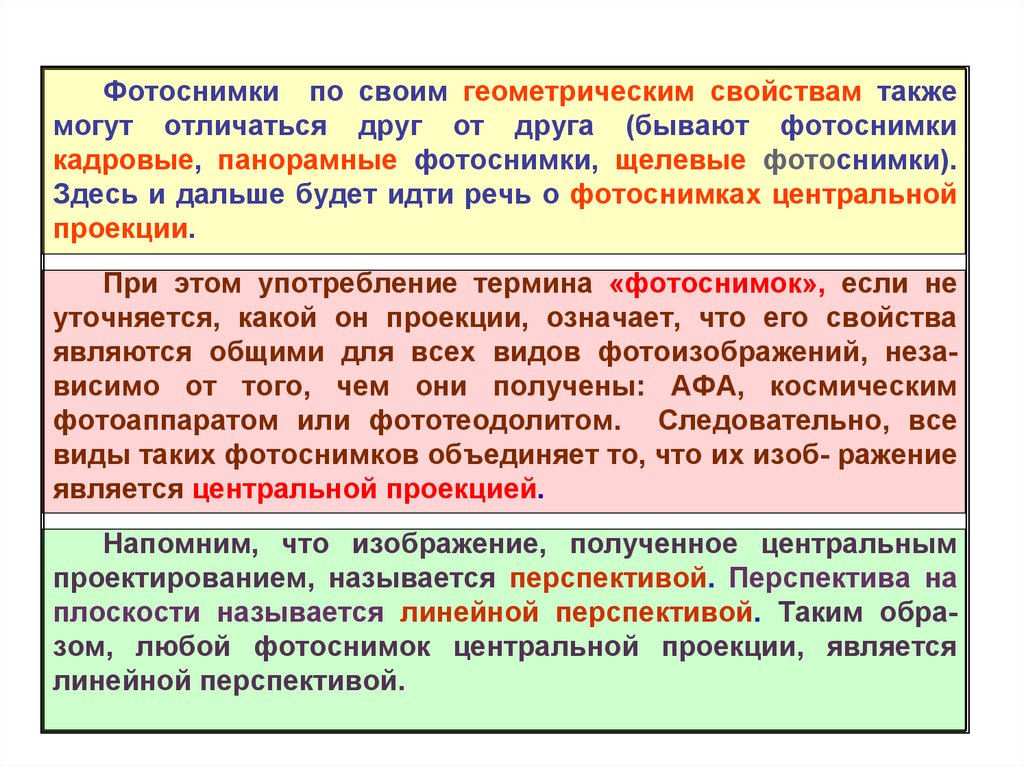 Фотоснимки по своим геометрическим свойствам также могут отличаться друг от друга (бывают фотоснимки кадровые, панорамные фотоснимки, щелевые фотоснимки). Здесь и дальше будет идти речь о фотоснимках центральной проекции.

При этом употребление термина «фотоснимок», если не уточняется, какой он проекции, означает, что его свойства являются общими для всех видов фотоизображений, независимо от того, чем они получены: АФА, космическим фотоаппаратом или фототеодолитом. Следовательно, все виды таких фотоснимков объединяет то, что их изоб- ражение является центральной проекцией.

Напомним, что изображение, полученное центральным проектированием, называется перспективой. Перспектива на плоскости называется линейной перспективой. Таким образом, любой фотоснимок центральной проекции, является линейной перспективой.